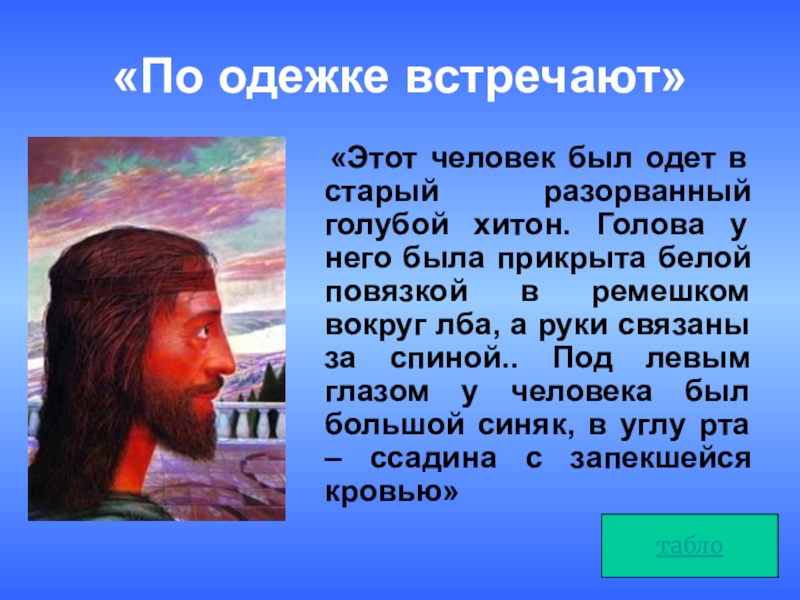 «По одежке встречают»

«Этот человек был одет в старый разорванный голубой хитон. Голова у него была прикрыта белой повязкой в ремешком вокруг лба, а руки связаны за спиной.. Под левым глазом у человека был большой синяк, в углу рта – ссадина с запекшейся кровью»

табло